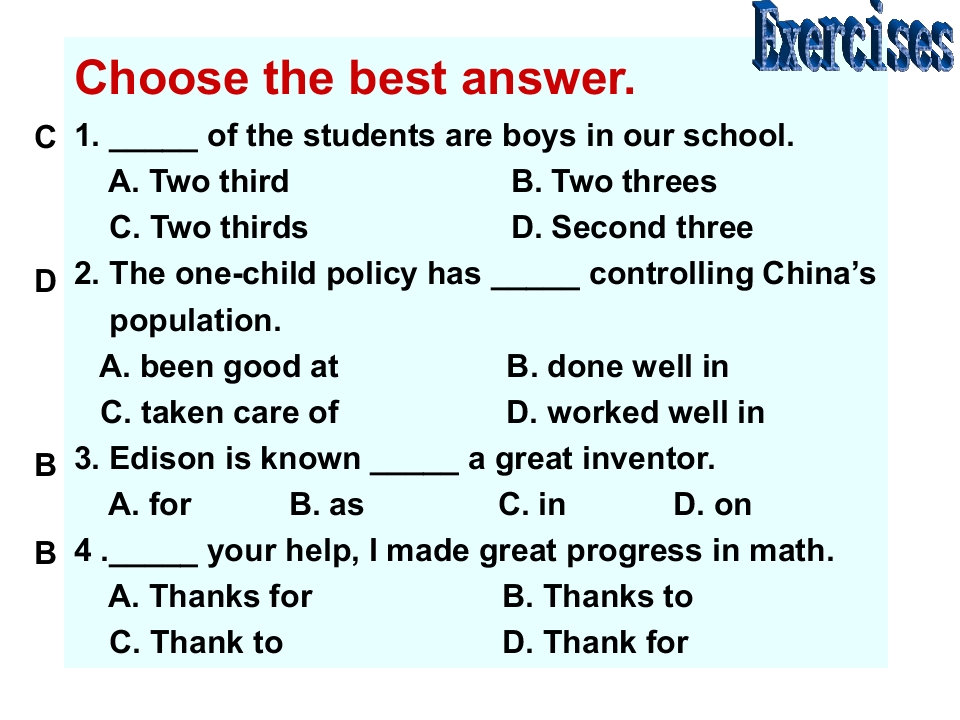 Exercises

Choose the best answer.

C 1. ____ of the students are boys in our school.
A. Two third B. Two threes
C. Two thirds D. Second three

D 2. The one-child policy has ____ controlling China's population.
A. been good at B. done well in
C. taken care of D. worked well in

B 3. Edison is known ____ a great inventor.
A. for B. as C. in D. on

B 4 .____ your help, I made great progress in math.
A. Thanks for B. Thanks to
C. Thank to D. Thank for